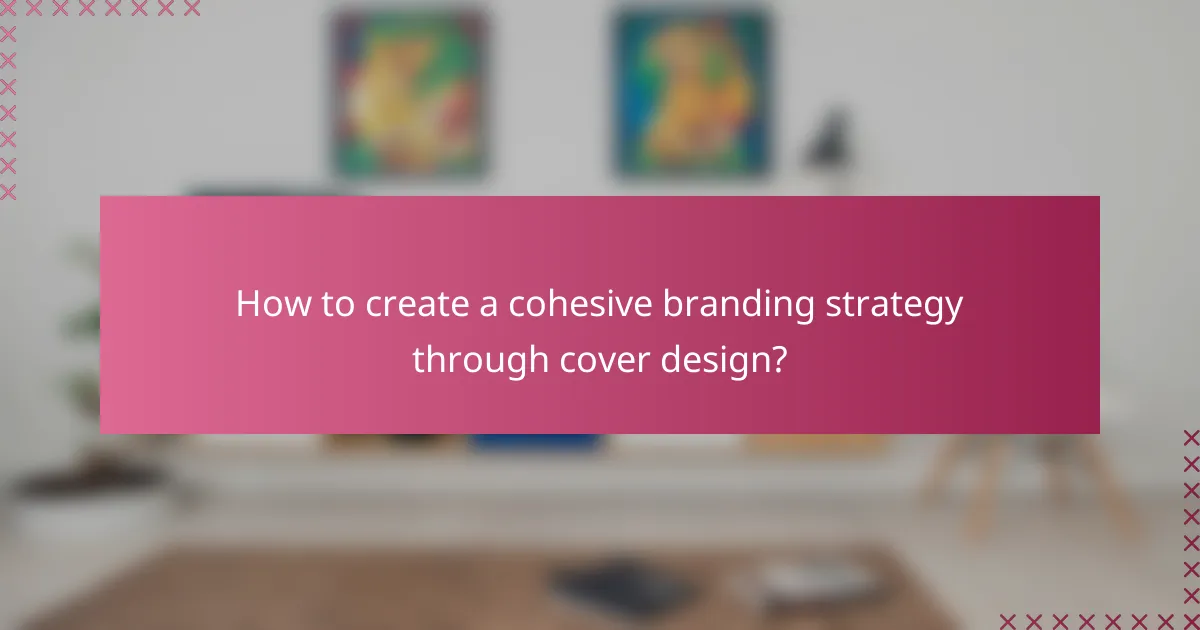 How to create a cohesive branding strategy through cover design?